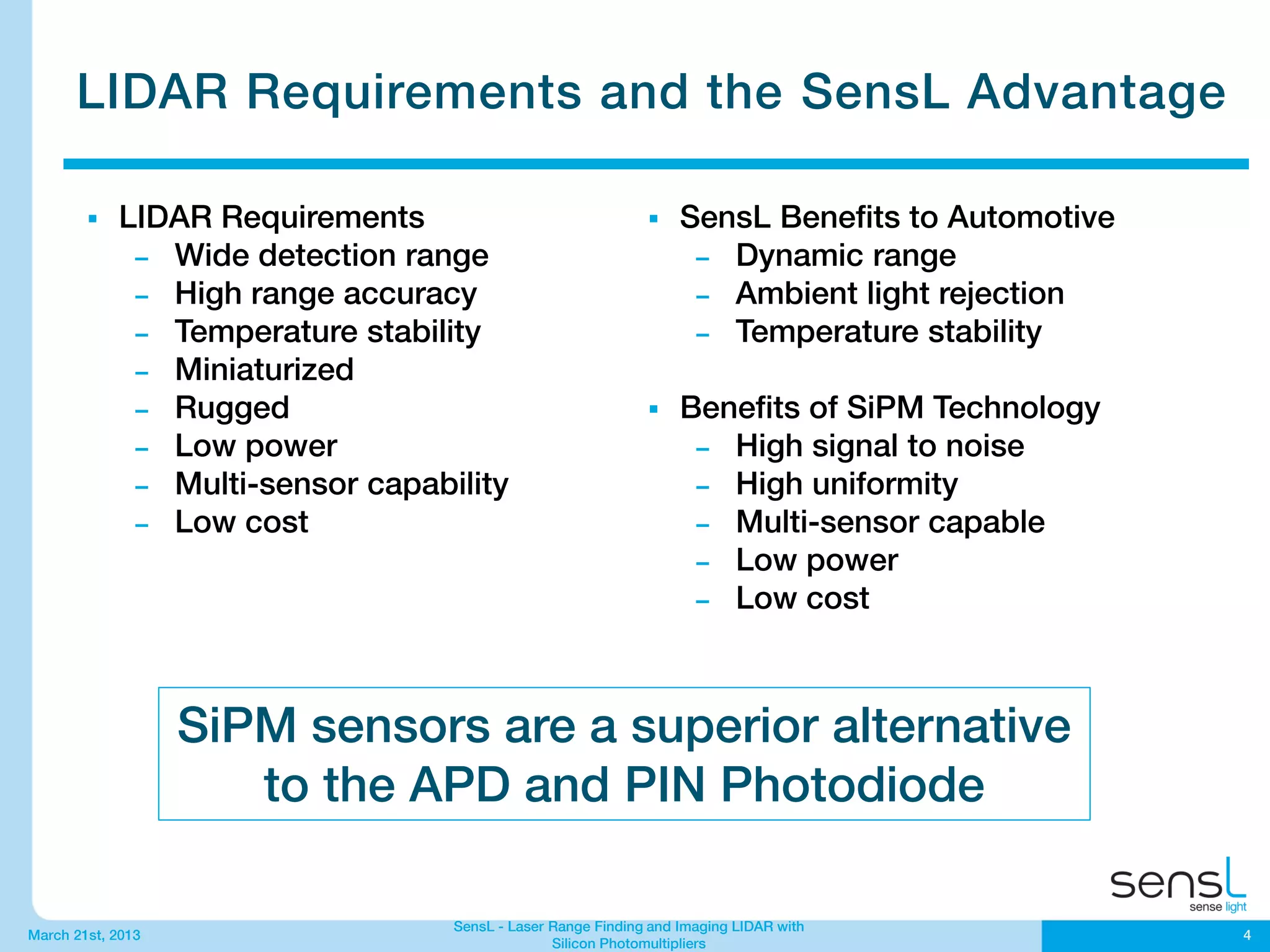 LIDAR Requirements and the SensL Advantage

▪ LIDAR Requirements
– Wide detection range
– High range accuracy
– Temperature stability
– Miniaturized
– Rugged
– Low power
– Multi-sensor capability
– Low cost

▪ SensL Benefits to Automotive
– Dynamic range
– Ambient light rejection
– Temperature stability

▪ Benefits of SiPM Technology
– High signal to noise
– High uniformity
– Multi-sensor capable
– Low power
– Low cost

SiPM sensors are a superior alternative to the APD and PIN Photodiode

sensL
sense light

March 21st, 2013

SensL - Laser Range Finding and Imaging LIDAR with Silicon Photomultipliers

4